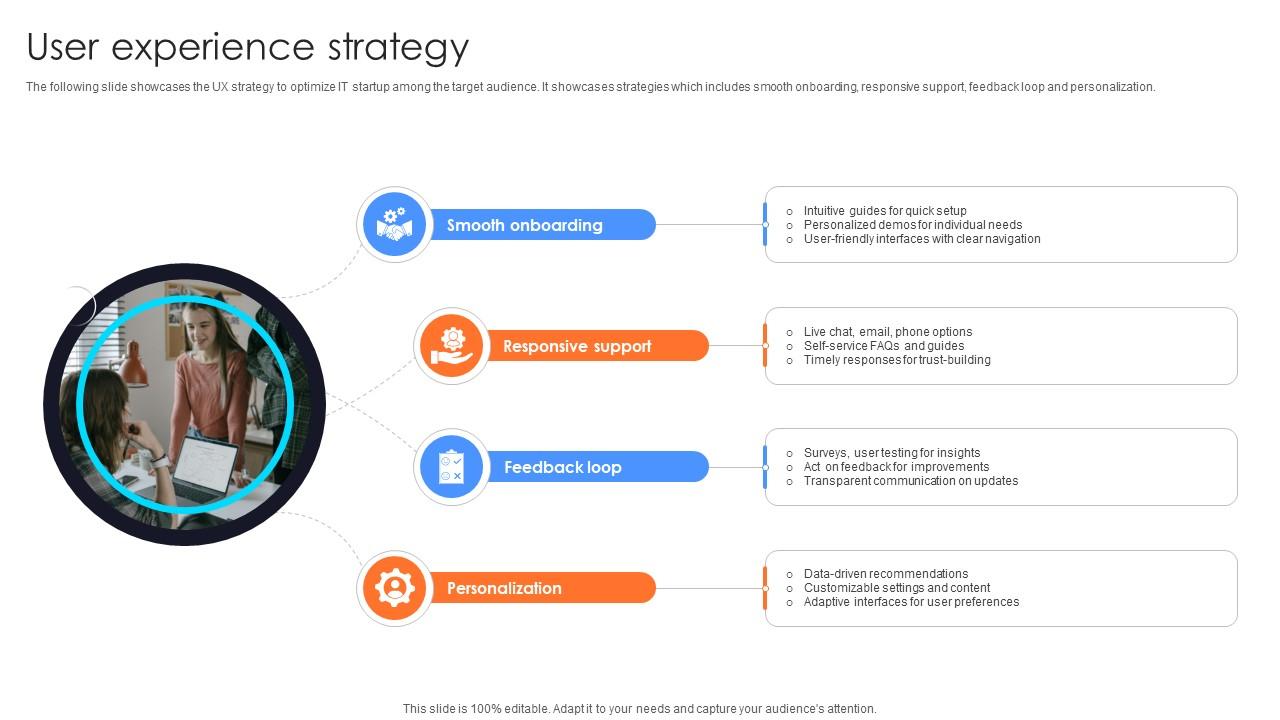 User experience strategy

The following slide showcases the UX strategy to optimize IT startup among the target audience. It showcases strategies which includes smooth onboarding, responsive support, feedback loop and personalization.

Smooth onboarding

- Intuitive guides for quick setup
- Personalized demos for individual needs
- User-friendly interfaces with clear navigation

Responsive support

- Live chat, email, phone options
- Self-service FAQs and guides
- Timely responses for trust-building

Feedback loop

- Surveys, user testing for insights
- Act on feedback for improvements
- Transparent communication on updates

Personalization

- Data-driven recommendations
- Customizable settings and content
- Adaptive interfaces for user preferences

This slide is 100% editable. Adapt it to your needs and capture your audience's attention.